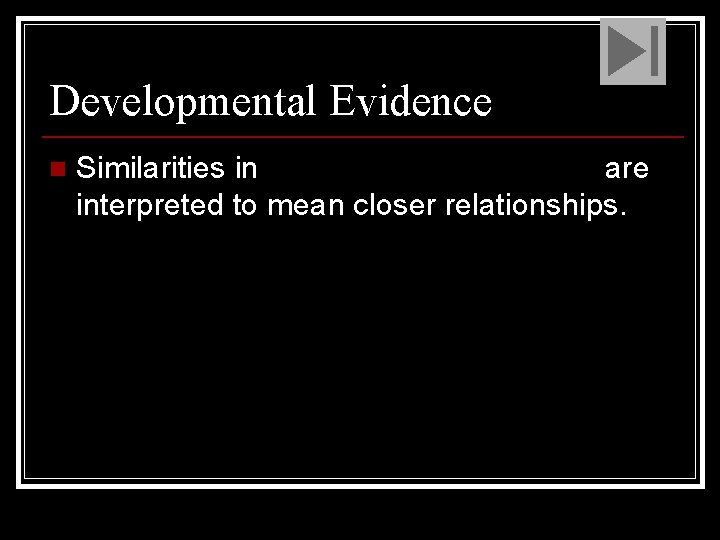 Developmental Evidence

Similarities in are interpreted to mean closer relationships.